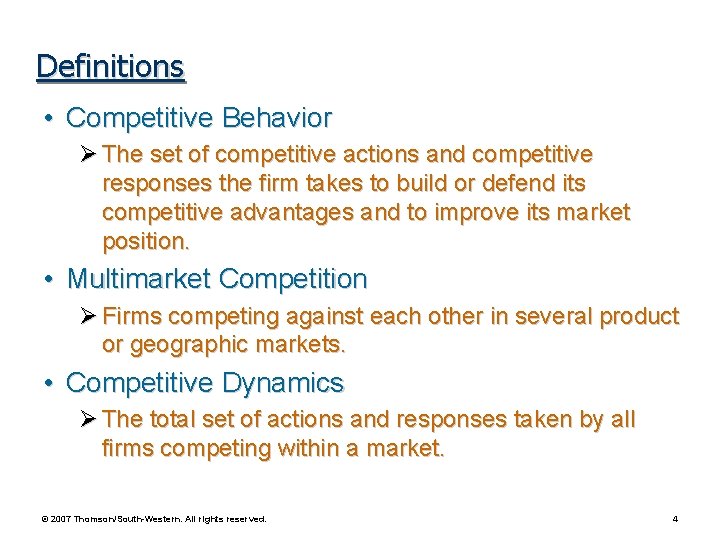 Definitions

• Competitive Behavior

➢ The set of competitive actions and competitive responses the firm takes to build or defend its competitive advantages and to improve its market position.

• Multimarket Competition

➢ Firms competing against each other in several product or geographic markets.

• Competitive Dynamics

➢ The total set of actions and responses taken by all firms competing within a market.

© 2007 Thomson/South-Western. All rights reserved.

4